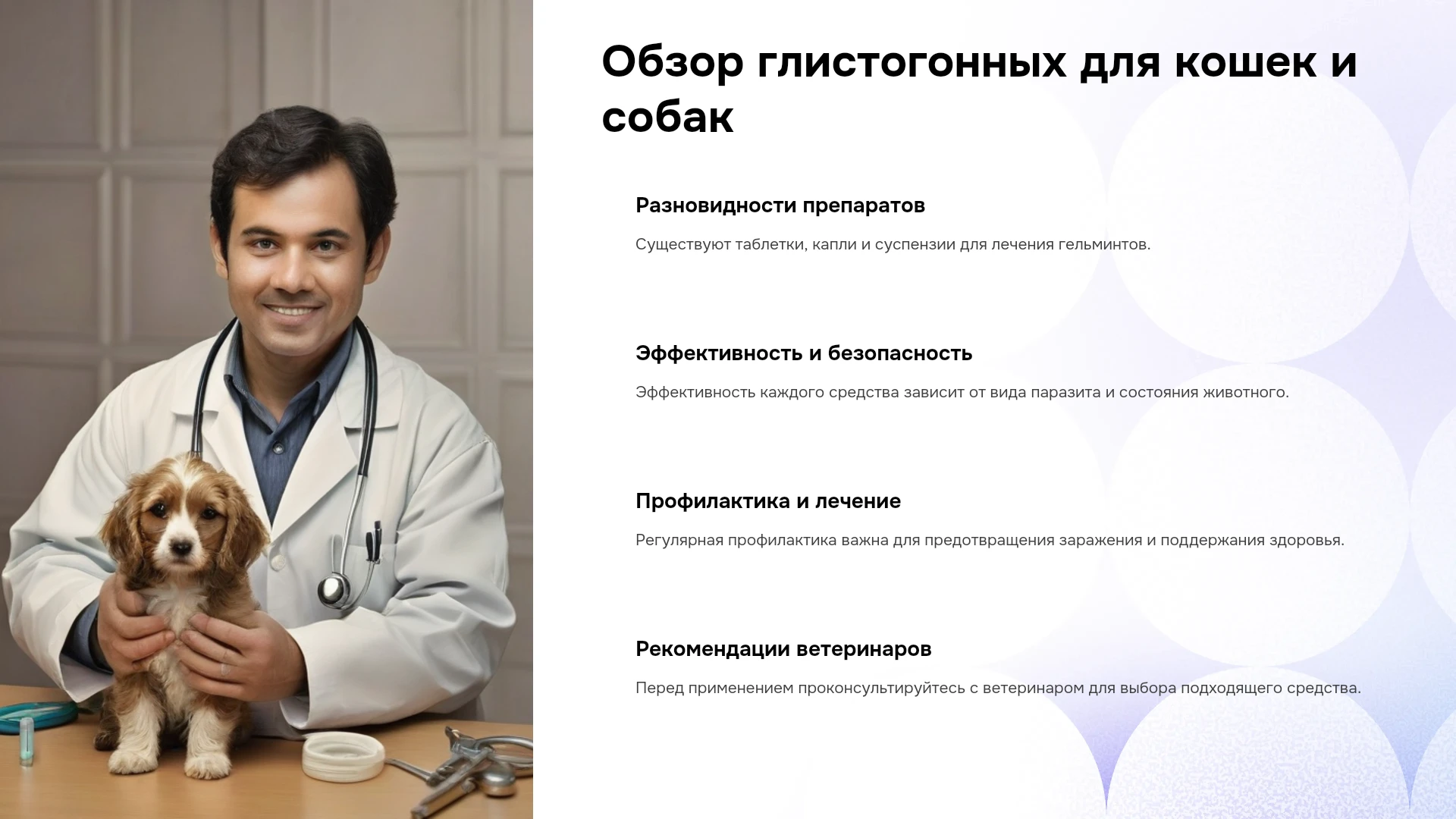 Обзор глистогонных для кошек и собак

Разновидности препаратов

Существуют таблетки, капли и суспензии для лечения гельминтов.

Эффективность и безопасность

Эффективность каждого средства зависит от вида паразита и состояния животного.

Профилактика и лечение

Регулярная профилактика важна для предотвращения заражения и поддержания здоровья.

Рекомендации ветеринаров

Перед применением проконсультируйтесь с ветеринаром для выбора подходящего средства.